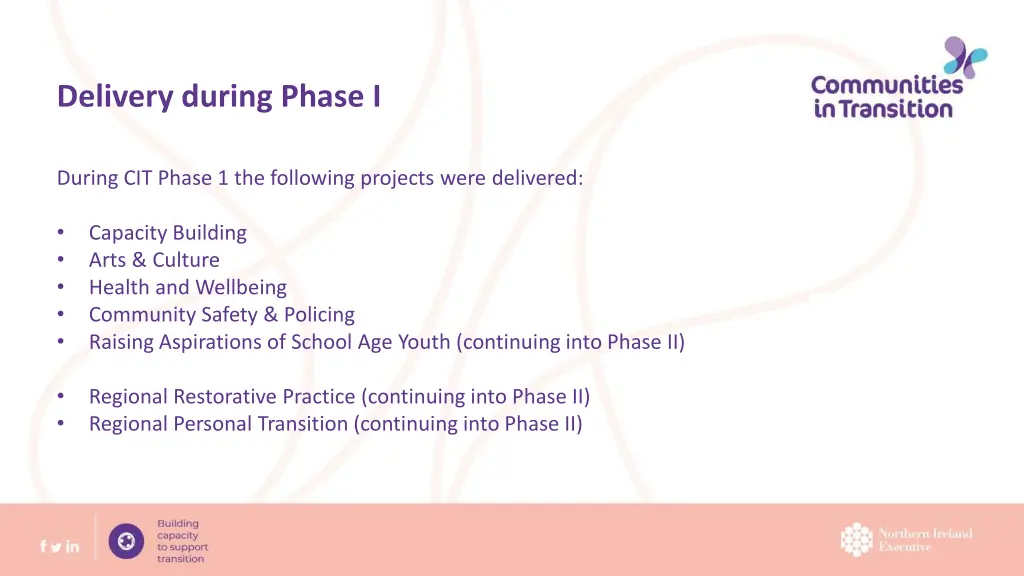 Delivery during Phase I

Communities in Transition

During CIT Phase 1 the following projects were delivered:

• Capacity Building
• Arts & Culture
• Health and Wellbeing
• Community Safety & Policing
• Raising Aspirations of School Age Youth (continuing into Phase II)

• Regional Restorative Practice (continuing into Phase II)
• Regional Personal Transition (continuing into Phase II)

Building capacity to support transition

Northern Ireland Executive